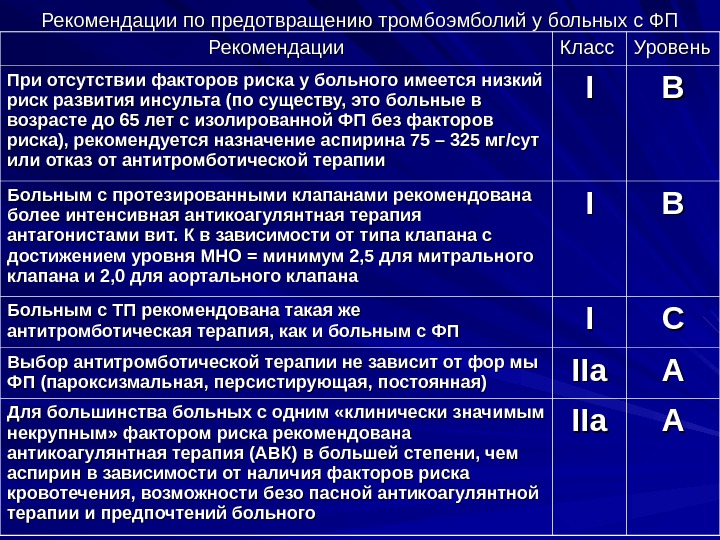 Рекомендации по предотвращению тромбоэмболий у больных с ФП

| Рекомендации | Класс | Уровень |
|---|---|---|
| При отсутствии факторов риска у больного имеется низкий риск развития инсульта (по существу, это больные в возрасте до 65 лет с изолированной ФП без факторов риска), рекомендуется назначение аспирина 75 – 325 мг/сут или отказ от антитромботической терапии | I | B |
| Больным с протезированными клапанами рекомендована более интенсивная антикоагулянтная терапия антагонистами вит. К в зависимости от типа клапана с достижением уровня МНО = минимум 2,5 для митрального клапана и 2,0 для аортального клапана | I | B |
| Больным с ТП рекомендована такая же антитромботическая терапия, как и больным с ФП | I | C |
| Выбор антитромботической терапии не зависит от фор мы ФП (пароксизмальная, персистирующая, постоянная) | IIa | A |
| Для большинства больных с одним «клинически значимым некрупным» фактором риска рекомендована антикоагулянтная терапия (АВК) в большей степени, чем аспирин в зависимости от наличия факторов риска кровотечения, возможности безо пасной антикоагулянтной терапии и предпочтений больного | IIa | A |